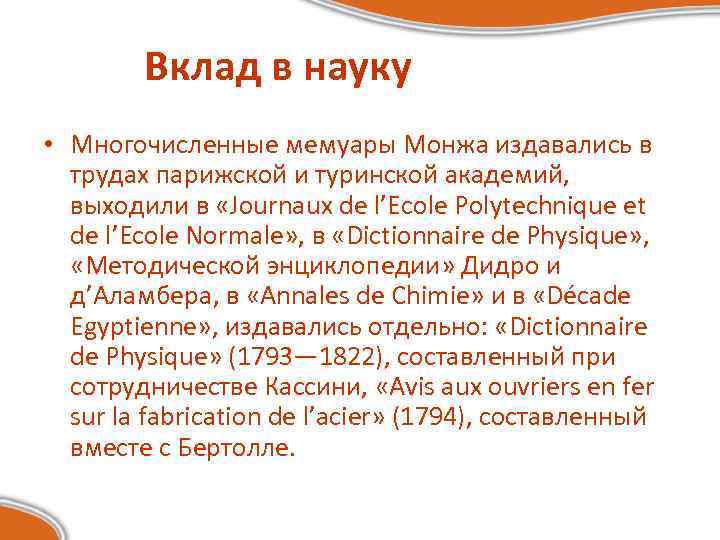 Вклад в науку

• Многочисленные мемуары Монжа издавались в трудах парижской и туринской академий, выходили в «Journaux de l’Ecole Polytechnique et de l’Ecole Normale», в «Dictionnaire de Physique», «Методической энциклопедии» Дидро и д’Аламбера, в «Annales de Chimie» и в «Décade Egyptienne», издавались отдельно: «Dictionnaire de Physique» (1793—1822), составленный при сотрудничестве Кассини, «Avis aux ouvriers en fer sur la fabrication de l’acier» (1794), составленный вместе с Бертолле.